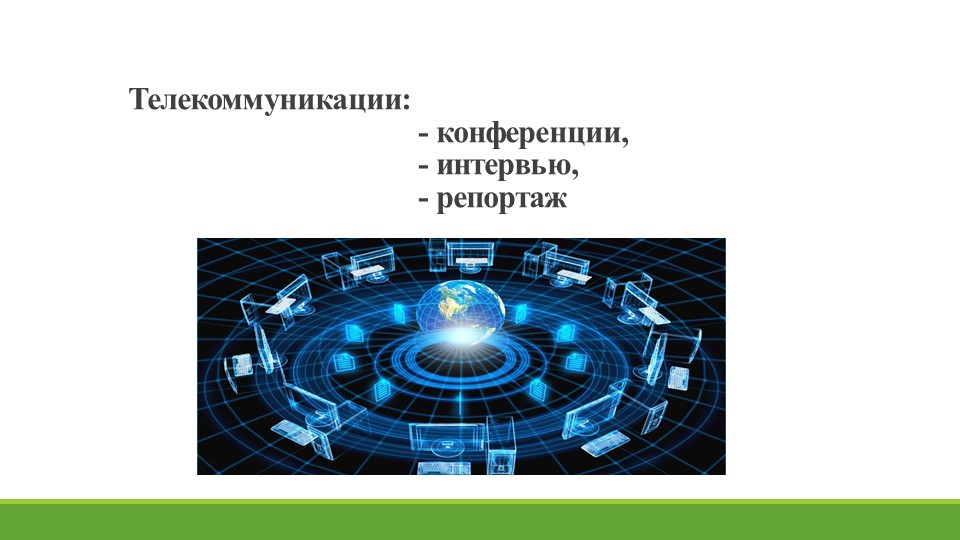 Телекоммуникации:

- конференции,
- интервью,
- репортаж